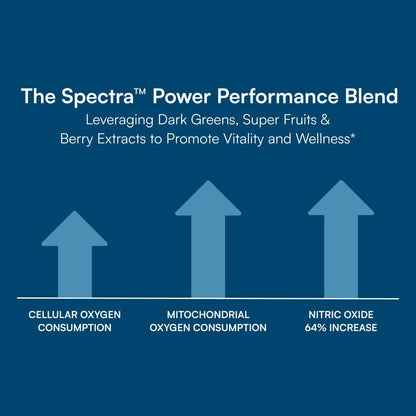 The Spectra™ Power Performance Blend
Leveraging Dark Greens, Super Fruits & Berry Extracts to Promote Vitality and Wellness*

CELLULAR OXYGEN CONSUMPTION

MITOCHONDRIAL OXYGEN CONSUMPTION

NITRIC OXIDE 64% INCREASE